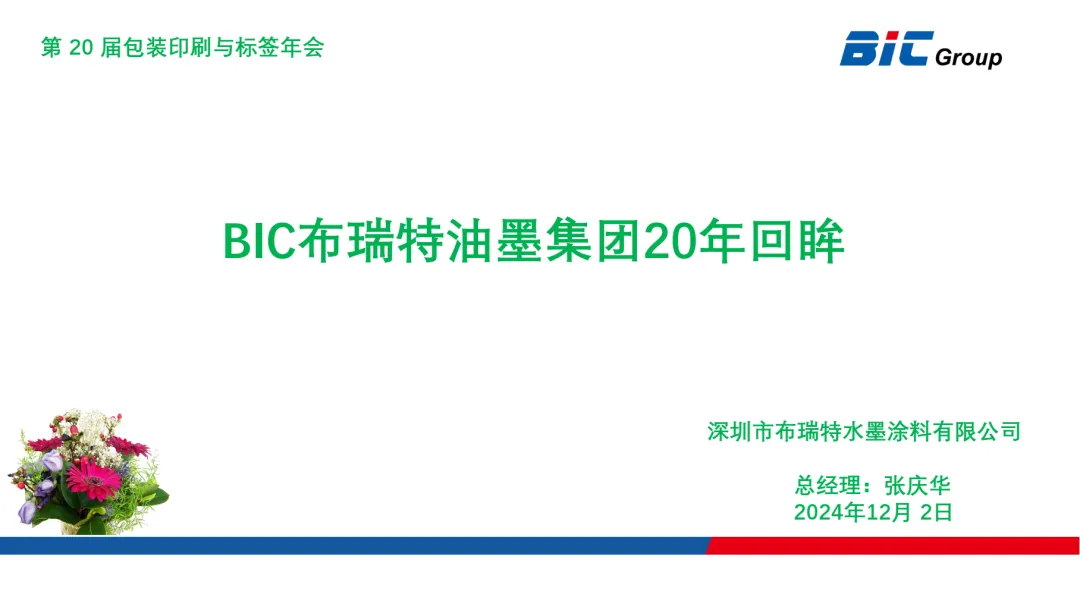 第 20 届包装印刷与标签年会

BIC Group

BIC布瑞特油墨集团20年回眸

深圳市布瑞特水墨涂料有限公司

总经理：张庆华
2024年12月 2日